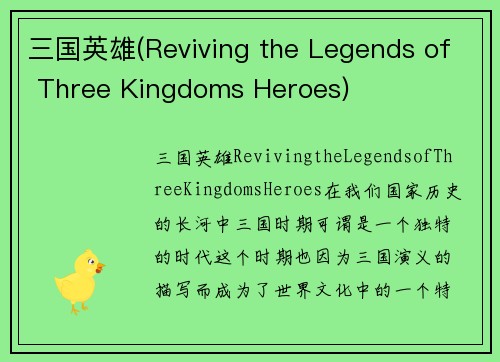 三国英雄(Reviving the Legends of Three Kingdoms Heroes)

三国英雄RevivingtheLegendsofThreeKingdomsHeroes在我们国家历史的长河中三国时期可谓是一个独特的时代这个时期也因为三国演义的描写而成为了世界文化中的一个特